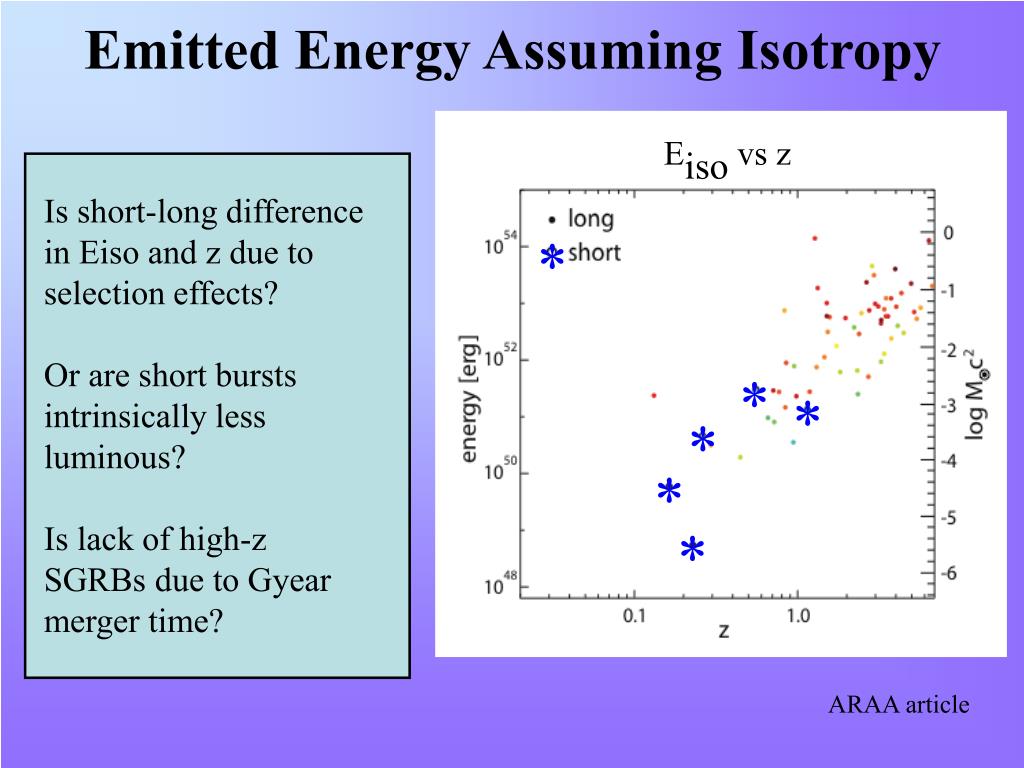 Emitted Energy Assuming Isotropy

Is short-long difference in Eiso and z due to selection effects?

Or are short bursts intrinsically less luminous?

Is lack of high-z SGRBs due to Gyear merger time?

$E_{iso}$ vs z

• long
* short

energy [erg]

$10^{54}$
$10^{52}$
$10^{50}$
$10^{48}$

0.1
1.0
z

0
-1
-2
-3
-4
-5
-6
log $M_{\odot}c^2$

ARAA article